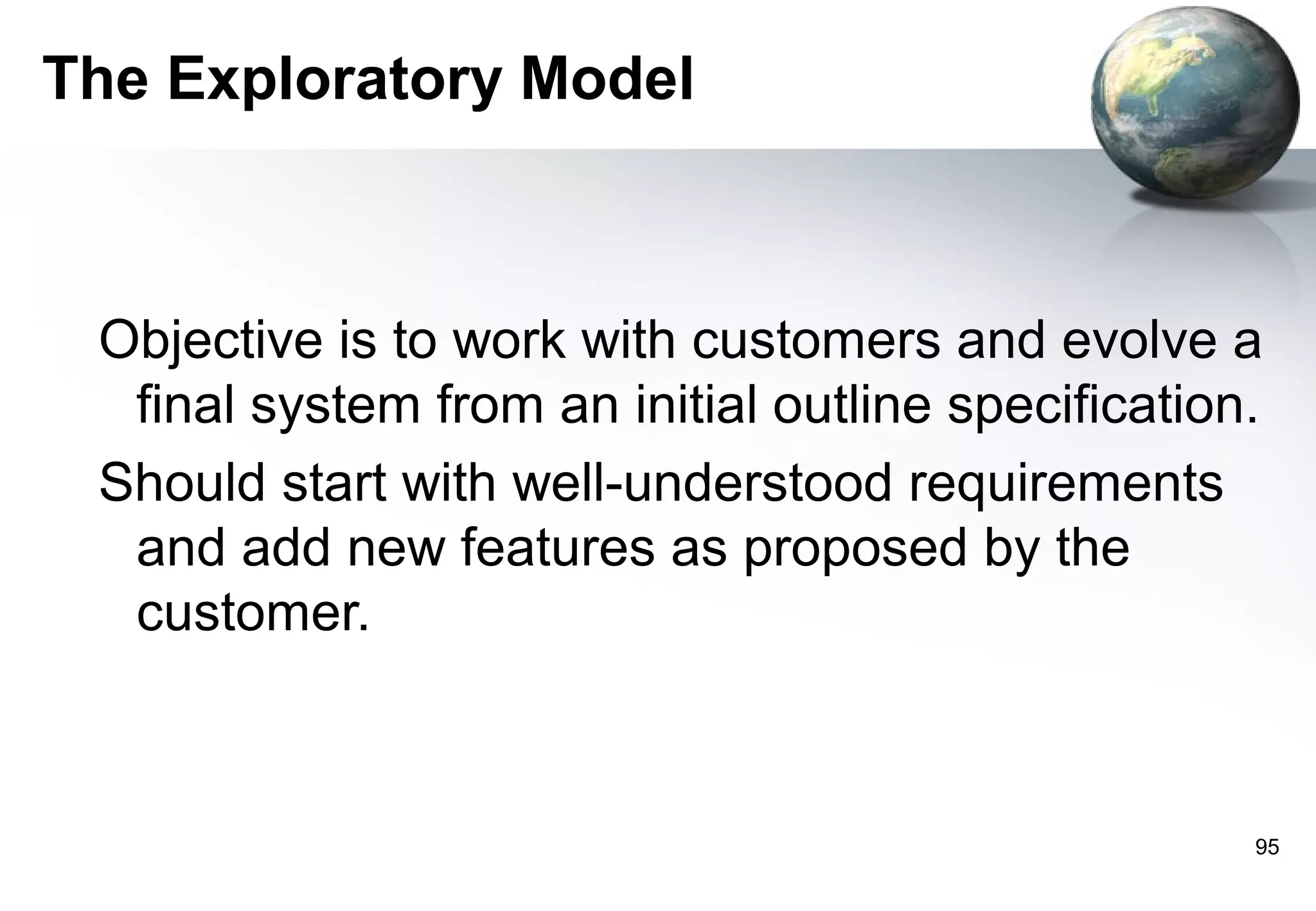 The Exploratory Model

Objective is to work with customers and evolve a final system from an initial outline specification.

Should start with well-understood requirements and add new features as proposed by the customer.

95